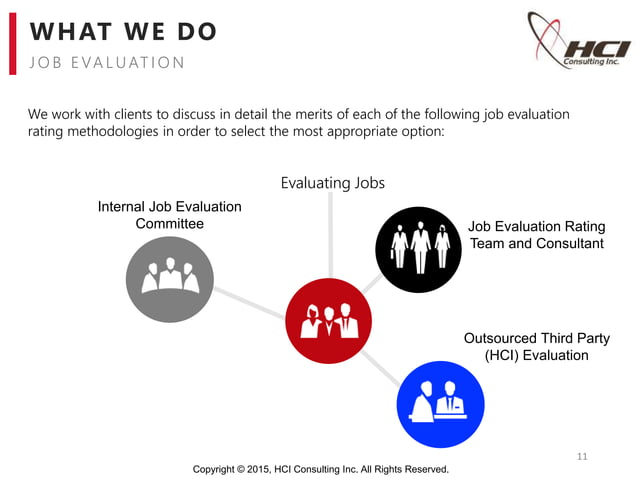 WHAT WE DO
JOB EVALUATION

HCI
Consulting Inc.

We work with clients to discuss in detail the merits of each of the following job evaluation rating methodologies in order to select the most appropriate option:

Evaluating Jobs

Internal Job Evaluation Committee

Job Evaluation Rating Team and Consultant

Outsourced Third Party (HCI) Evaluation

11

Copyright © 2015, HCI Consulting Inc. All Rights Reserved.